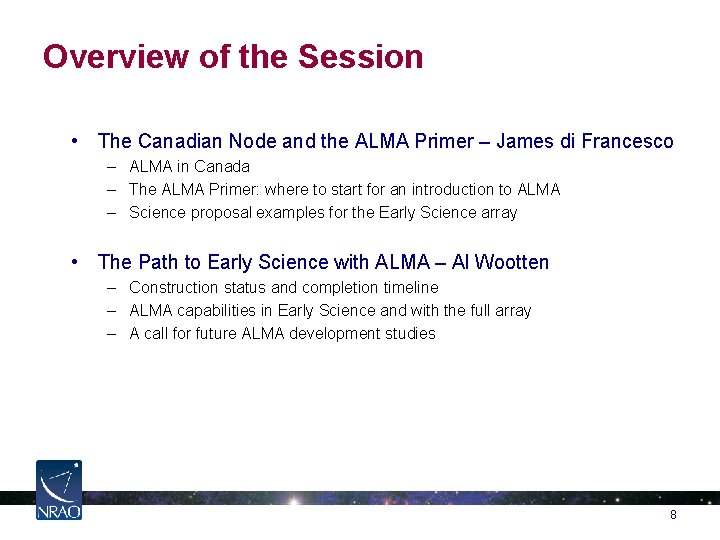 Overview of the Session

• The Canadian Node and the ALMA Primer – James di Francesco
– ALMA in Canada
– The ALMA Primer: where to start for an introduction to ALMA
– Science proposal examples for the Early Science array

• The Path to Early Science with ALMA – Al Wootten
– Construction status and completion timeline
– ALMA capabilities in Early Science and with the full array
– A call for future ALMA development studies

NRAO

8